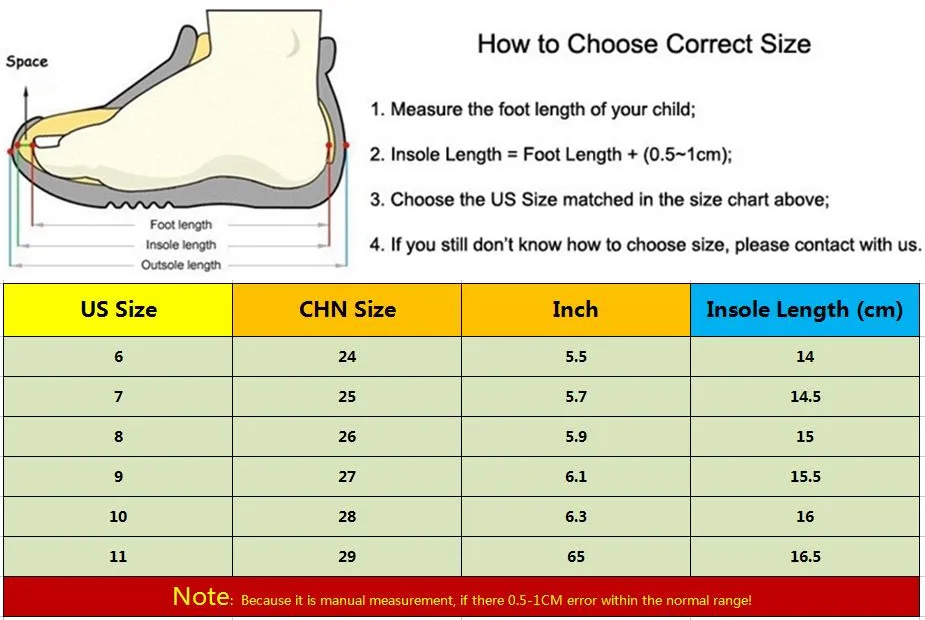 Space

Foot length
Insole length
Outsole length

How to Choose Correct Size

1. Measure the foot length of your child;

2. Insole Length = Foot Length + (0.5~1cm);

3. Choose the US Size matched in the size chart above;

4. If you still don't know how to choose size, please contact with us.

| US Size | CHN Size | Inch | Insole Length (cm) |
|---|---|---|---|
| 6 | 24 | 5.5 | 14 |
| 7 | 25 | 5.7 | 14.5 |
| 8 | 26 | 5.9 | 15 |
| 9 | 27 | 6.1 | 15.5 |
| 10 | 28 | 6.3 | 16 |
| 11 | 29 | 65 | 16.5 |

Note: Because it is manual measurement, if there 0.5-1CM error within the normal range!